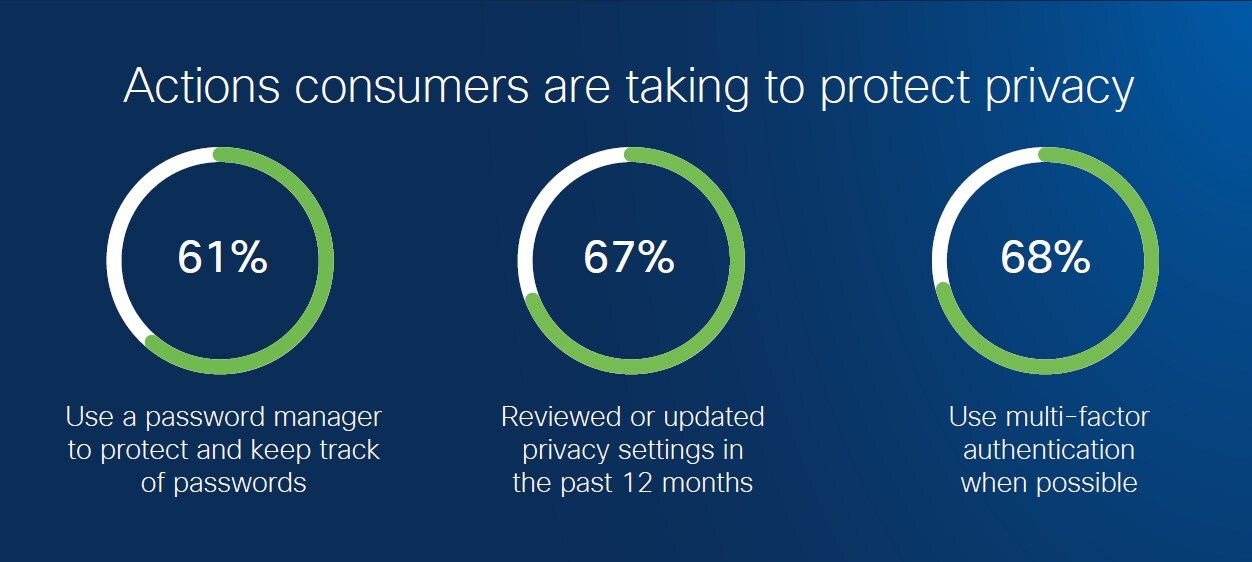 Actions consumers are taking to protect privacy

61%

Use a password manager to protect and keep track of passwords

67%

Reviewed or updated privacy settings in the past 12 months

68%

Use multi-factor authentication when possible